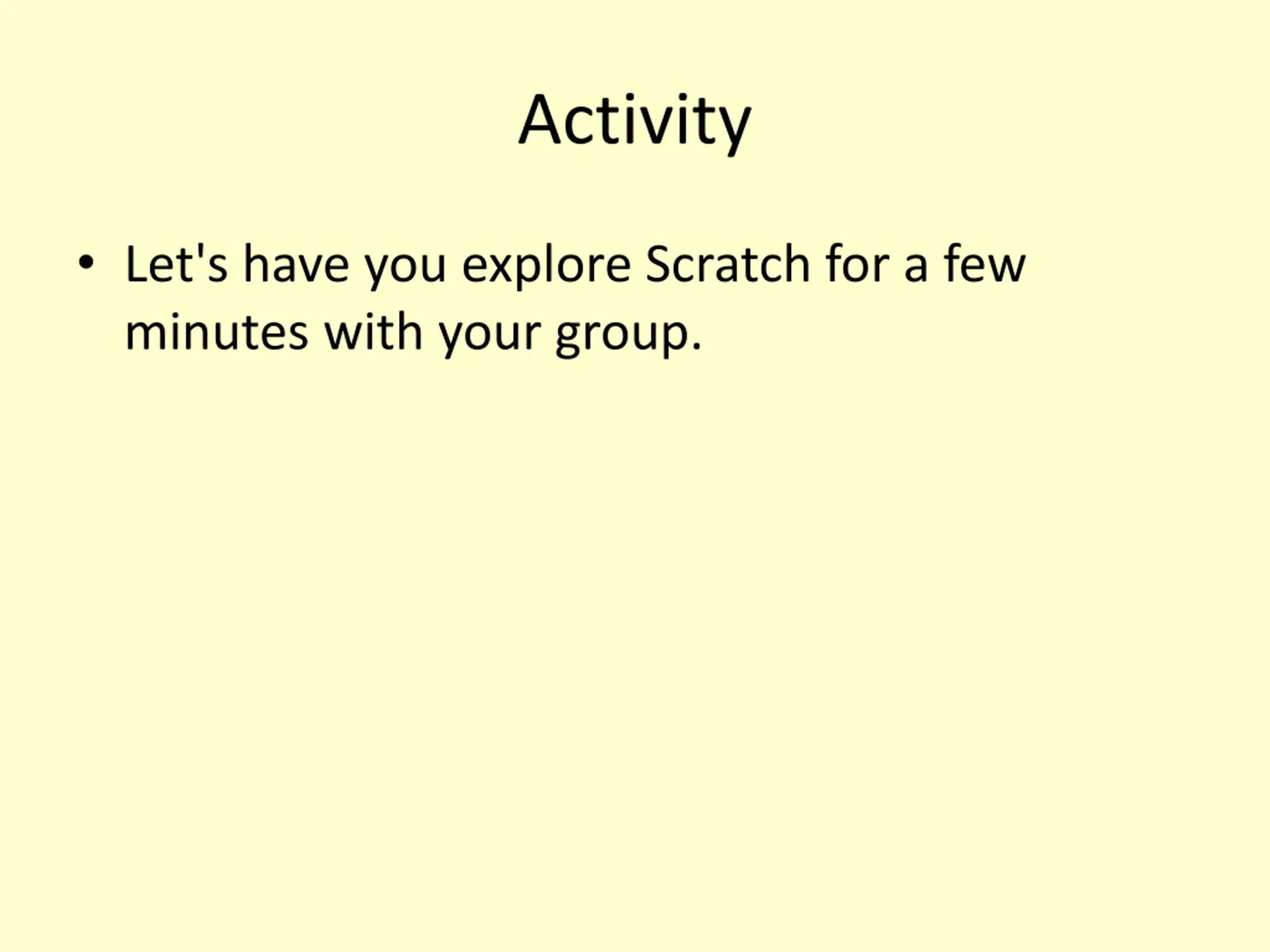 Activity

• Let's have you explore Scratch for a few minutes with your group.